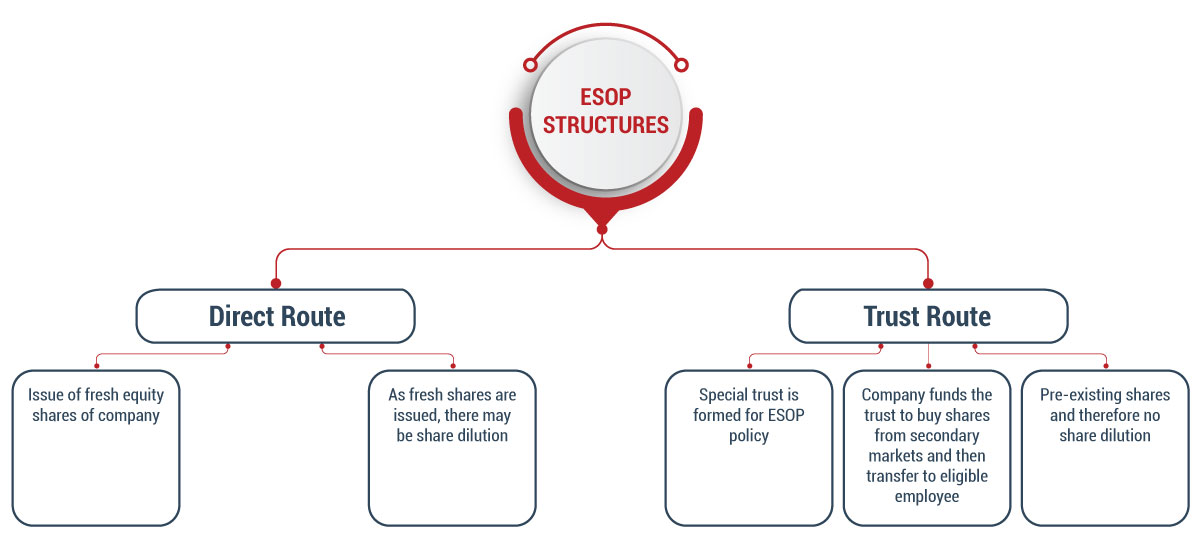 ESOP STRUCTURES

Direct Route

Issue of fresh equity shares of company

As fresh shares are issued, there may be share dilution

Trust Route

Special trust is formed for ESOP policy

Company funds the trust to buy shares from secondary markets and then transfer to eligible employee

Pre-existing shares and therefore no share dilution